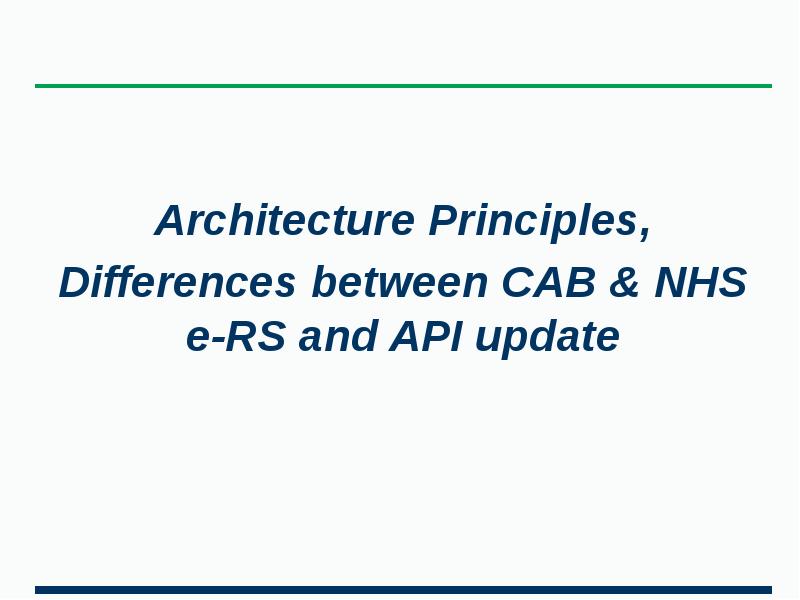 Architecture Principles,

Differences between CAB & NHS e-RS and API update